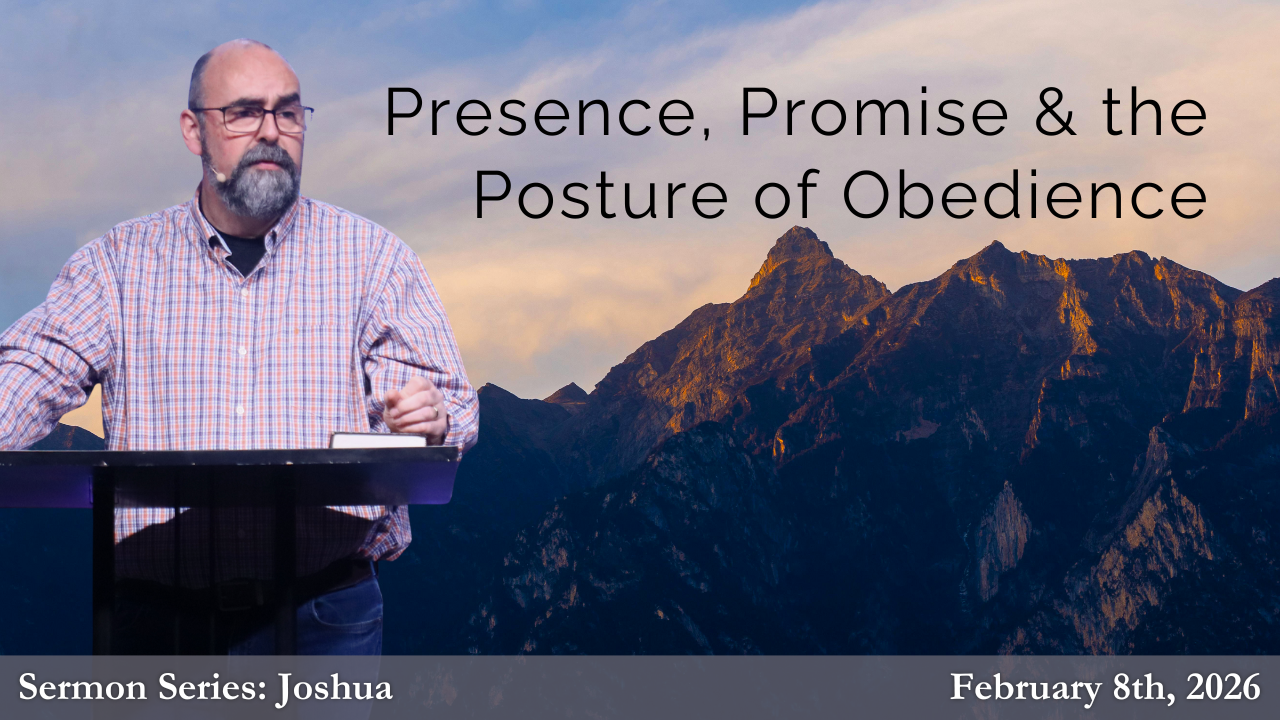 Presence, Promise & the Posture of Obedience

Sermon Series: Joshua

February 8th, 2026